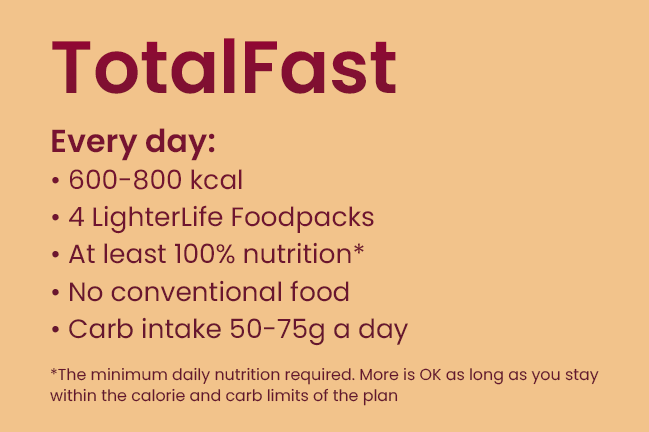 TotalFast

Every day:
• 600-800 kcal
• 4 LighterLife Foodpacks
• At least 100% nutrition*
• No conventional food
• Carb intake 50-75g a day

*The minimum daily nutrition required. More is OK as long as you stay within the calorie and carb limits of the plan